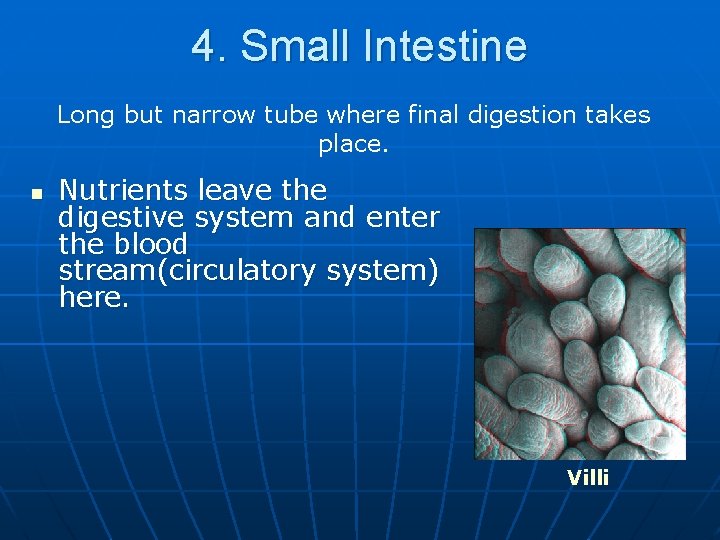 4. Small Intestine

Long but narrow tube where final digestion takes place.

▪ Nutrients leave the digestive system and enter the blood stream(circulatory system) here.

Villi